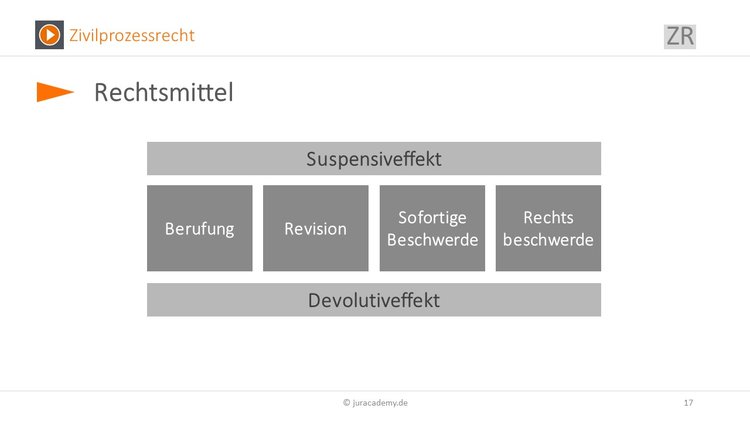 Zivilprozessrecht

ZR

Rechtsmittel

Suspensiveffekt

Berufung

Revision

Sofortige Beschwerde

Rechts beschwerde

Devolutiveffekt

© juracademy.de

17